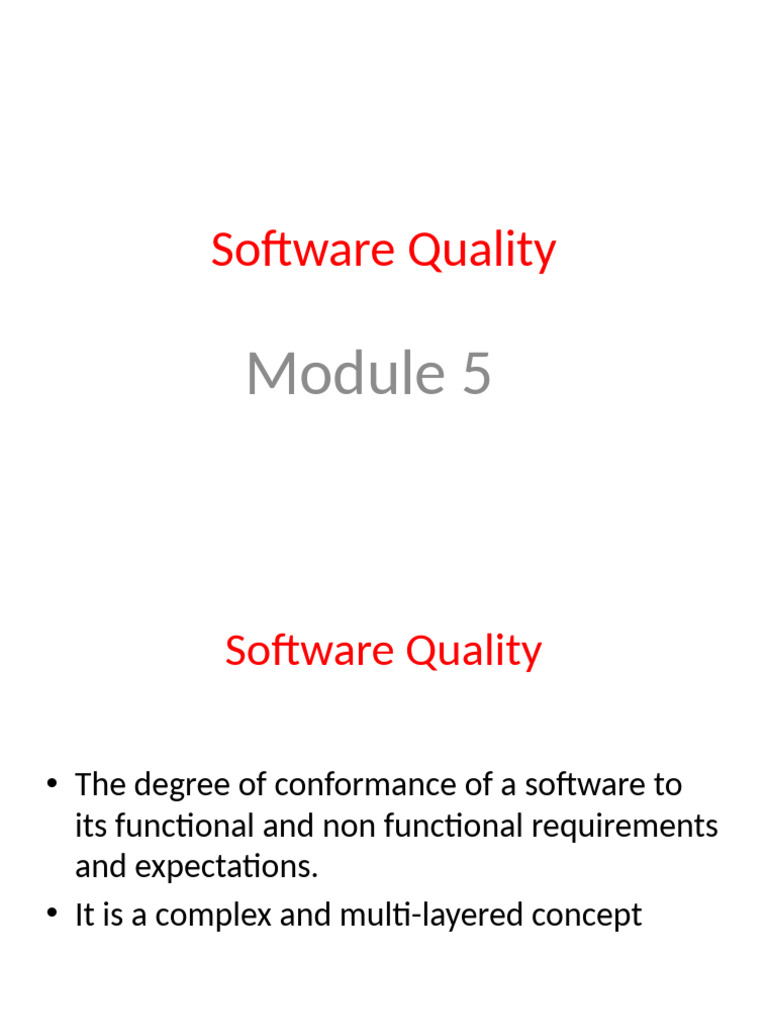 Software Quality

Module 5

Software Quality

• The degree of conformance of a software to its functional and non functional requirements and expectations.
• It is a complex and multi-layered concept